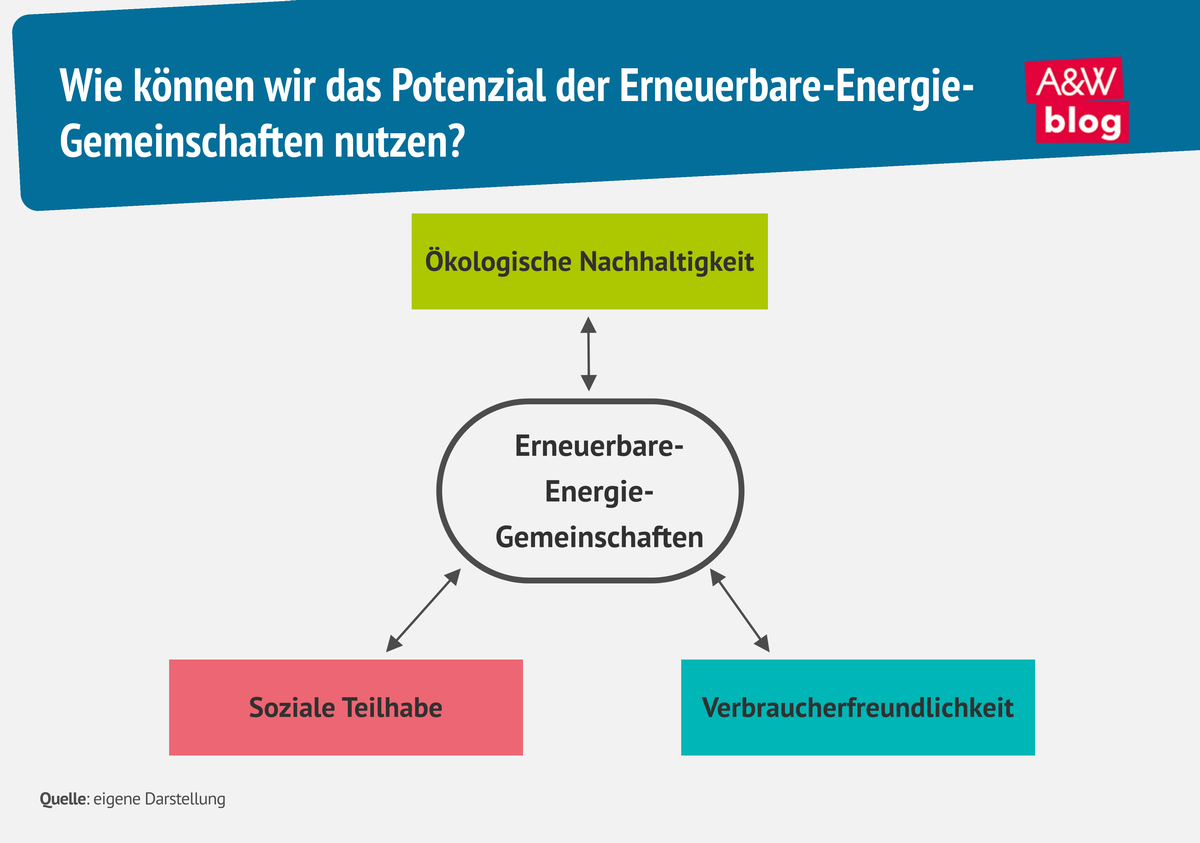 Wie können wir das Potenzial der Erneuerbare-Energie-Gemeinschaften nutzen?

A&W blog

Ökologische Nachhaltigkeit

Erneuerbare-Energie-Gemeinschaften

Soziale Teilhabe

Verbraucherfreundlichkeit

Quelle: eigene Darstellung